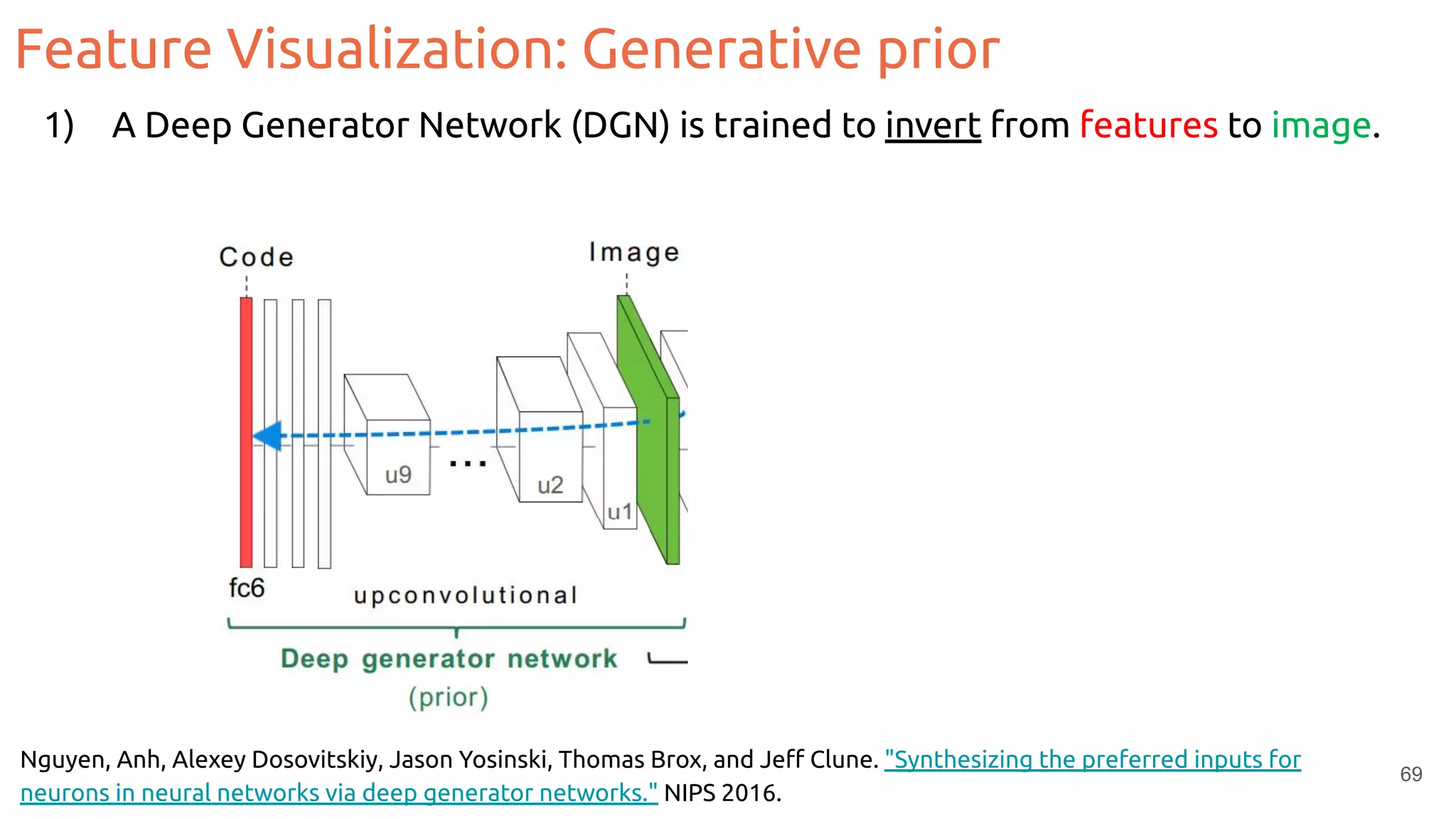 Feature Visualization: Generative prior

1) A Deep Generator Network (DGN) is trained to invert from features to image.

Code

Image

u9

...

u2

u1

fc6

upconvolutional

Deep generator network

(prior)

Nguyen, Anh, Alexey Dosovitskiy, Jason Yosinski, Thomas Brox, and Jeff Clune. "Synthesizing the preferred inputs for neurons in neural networks via deep generator networks." NIPS 2016.

69